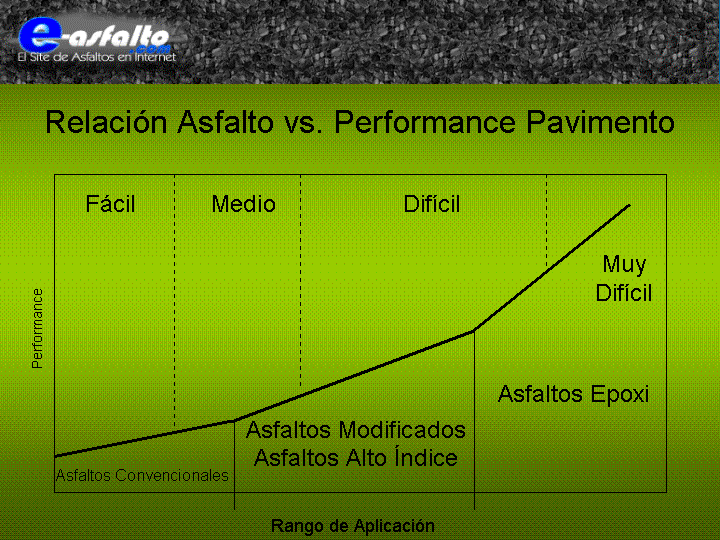 e-asfalto
.com
El Site de Asfaltos en Internet

Relación Asfalto vs. Performance Pavimento

Fácil

Medio

Difícil

Muy Difícil

Performance

Asfaltos Epoxi

Asfaltos Modificados
Asfaltos Alto Índice

Asfaltos Convencionales

Rango de Aplicación